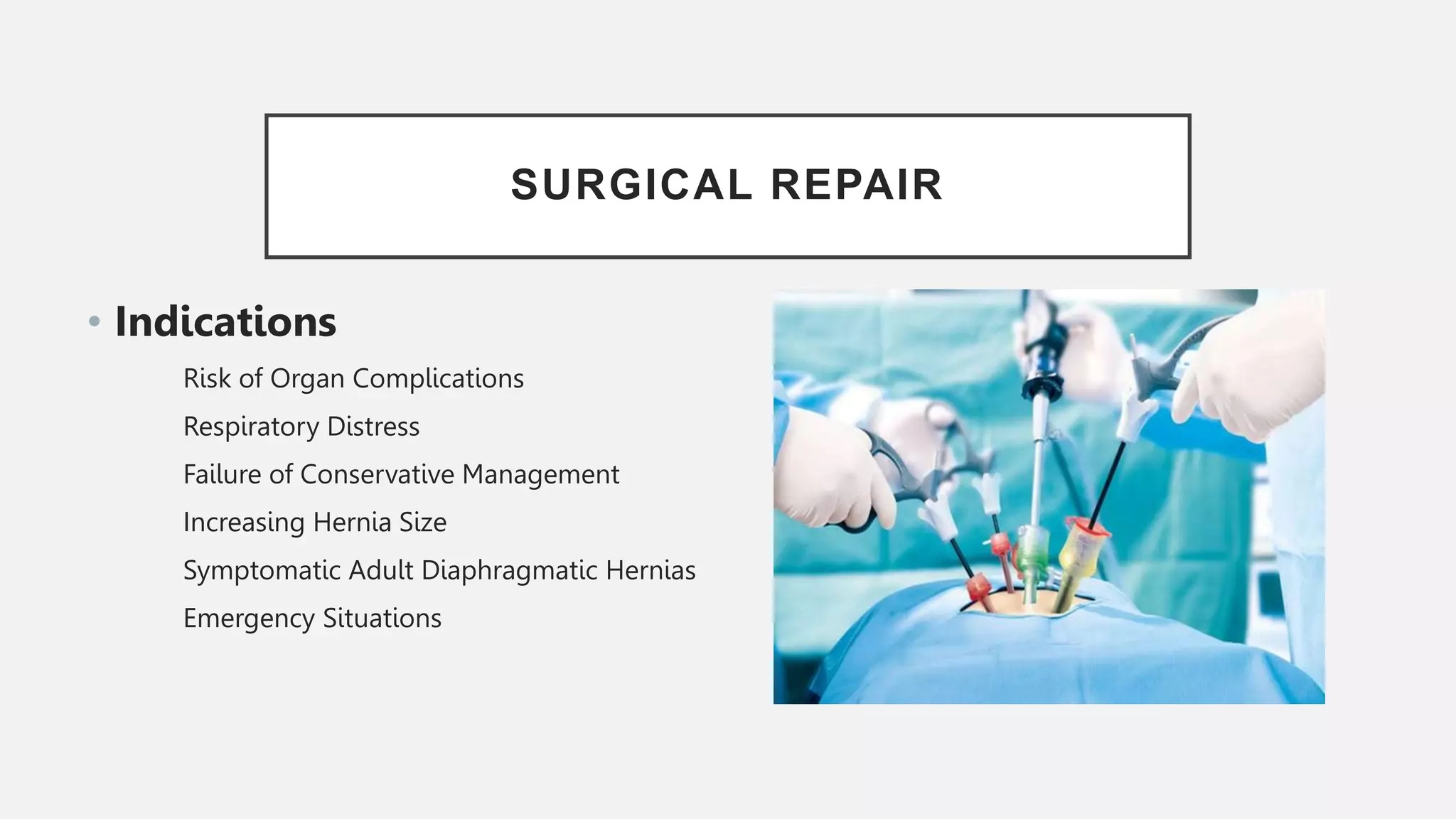 SURGICAL REPAIR

• Indications

Risk of Organ Complications

Respiratory Distress

Failure of Conservative Management

Increasing Hernia Size

Symptomatic Adult Diaphragmatic Hernias

Emergency Situations